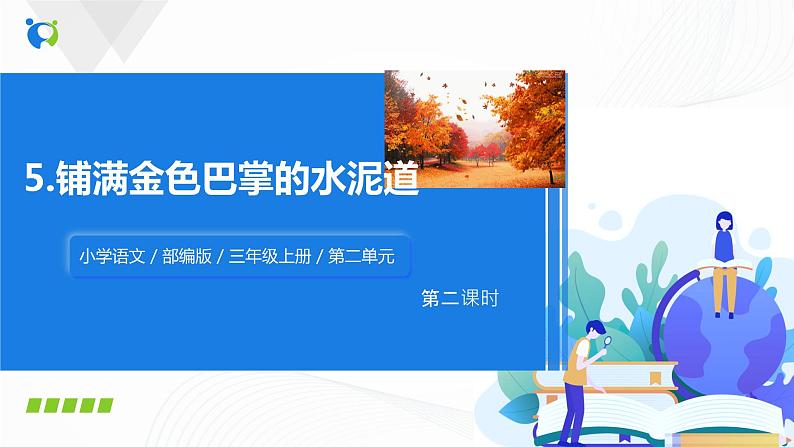 5.铺满金色巴掌的水泥道

小学语文 / 部编版 / 三年级上册 / 第二单元

第二课时